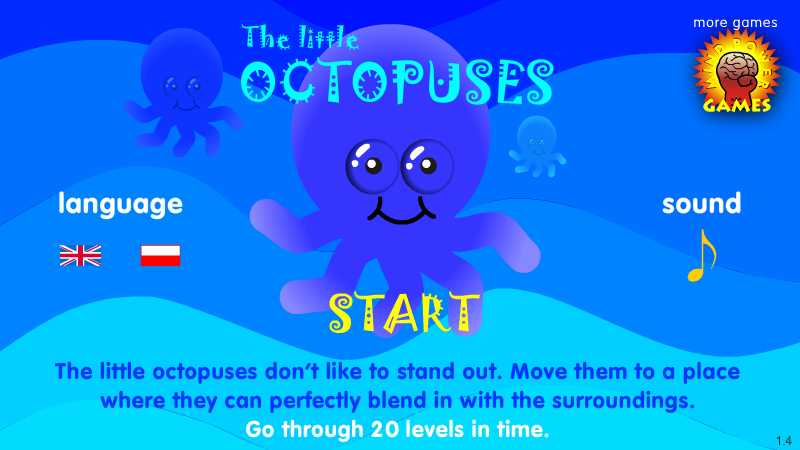 The little
OCTOPUSES

more games

MINDPOWER
GAMES

language

sound

START

The little octopuses don't like to stand out. Move them to a place where they can perfectly blend in with the surroundings.
Go through 20 levels in time.

1.4